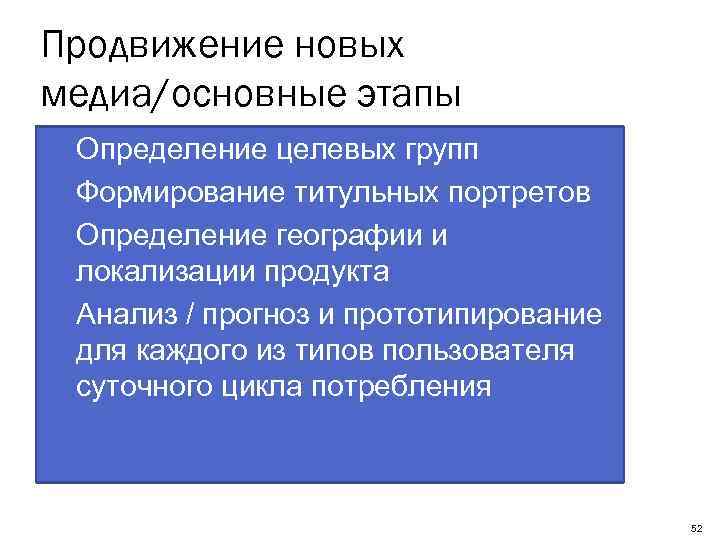 Продвижение новых медиа/основные этапы

Определение целевых групп

Формирование титульных портретов

Определение географии и локализации продукта

Анализ / прогноз и прототипирование для каждого из типов пользователя суточного цикла потребления

52